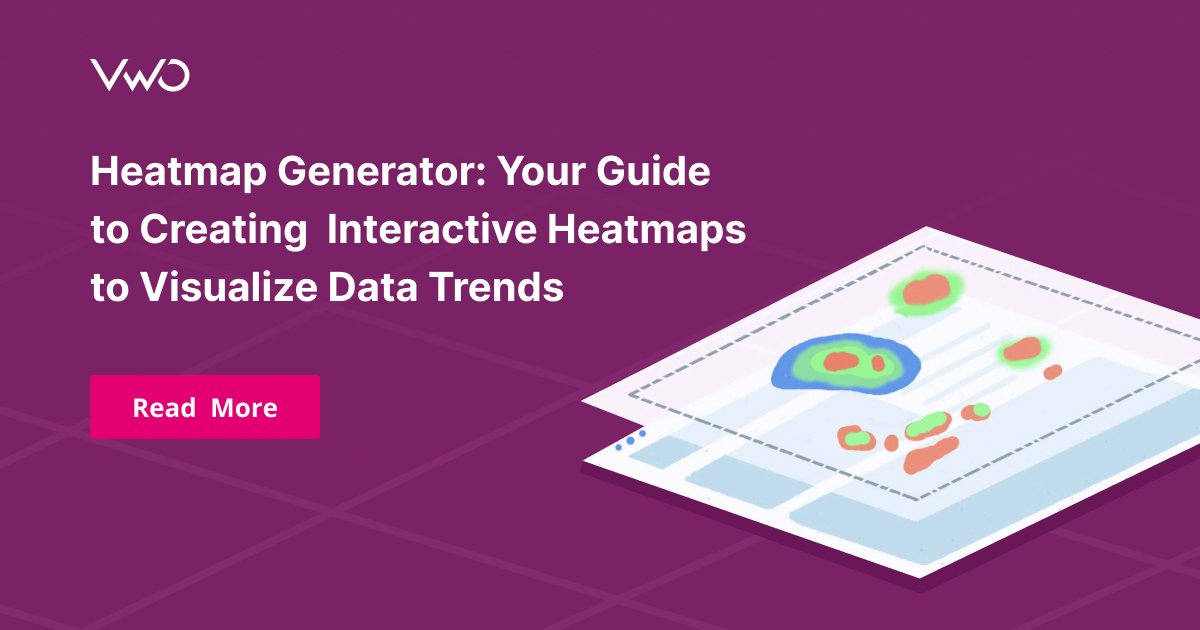 VWO

Heatmap Generator: Your Guide to Creating Interactive Heatmaps to Visualize Data Trends

Read More